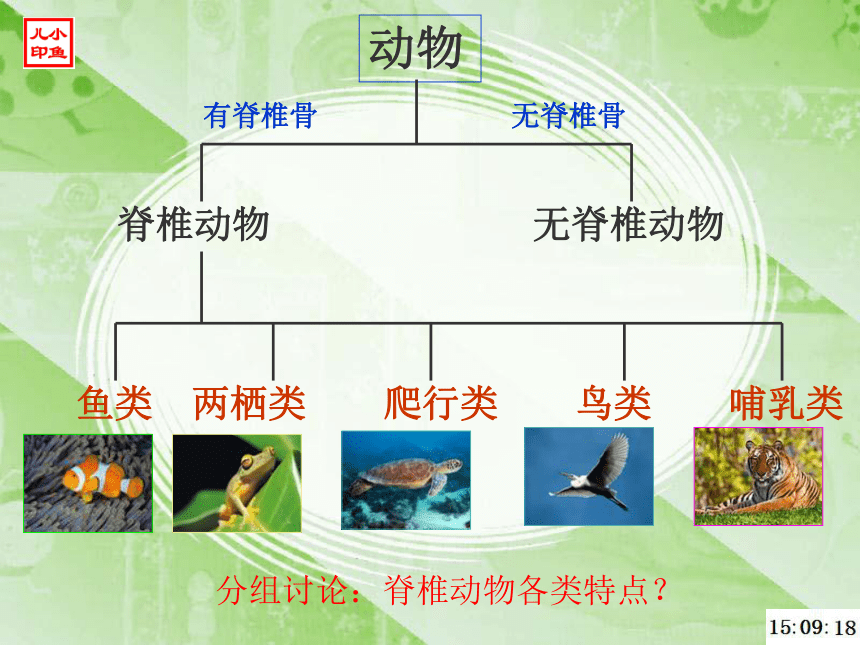 小鱼儿印

动物

有脊椎骨

无脊椎骨

脊椎动物

无脊椎动物

鱼类 两栖类 爬行类 鸟类 哺乳类

分组讨论：脊椎动物各类特点？

15:09:18